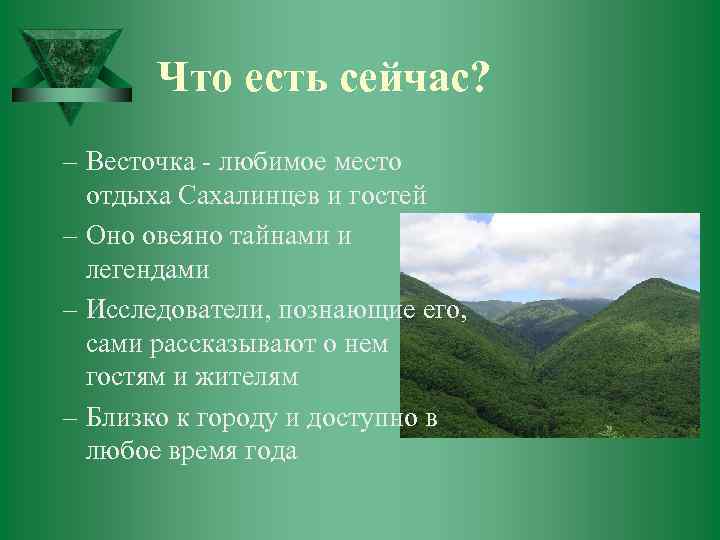 Что есть сейчас?

– Весточка - любимое место отдыха Сахалинцев и гостей

– Оно овеяно тайнами и легендами

– Исследователи, познающие его, сами рассказывают о нем гостям и жителям

– Близко к городу и доступно в любое время года